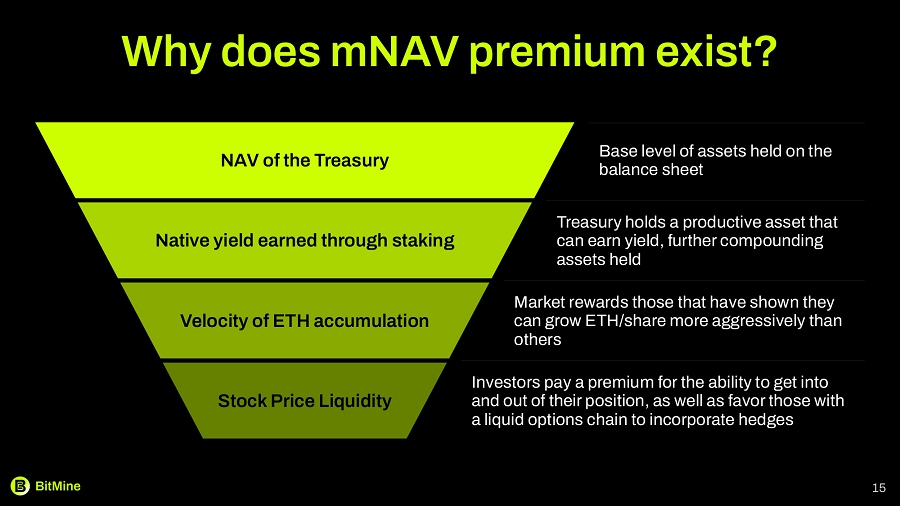 Why does mNAV premium exist?

NAV of the Treasury

Base level of assets held on the balance sheet

Native yield earned through staking

Treasury holds a productive asset that can earn yield, further compounding assets held

Velocity of ETH accumulation

Market rewards those that have shown they can grow ETH/share more aggressively than others

Stock Price Liquidity

Investors pay a premium for the ability to get into and out of their position, as well as favor those with a liquid options chain to incorporate hedges

BitMine

15